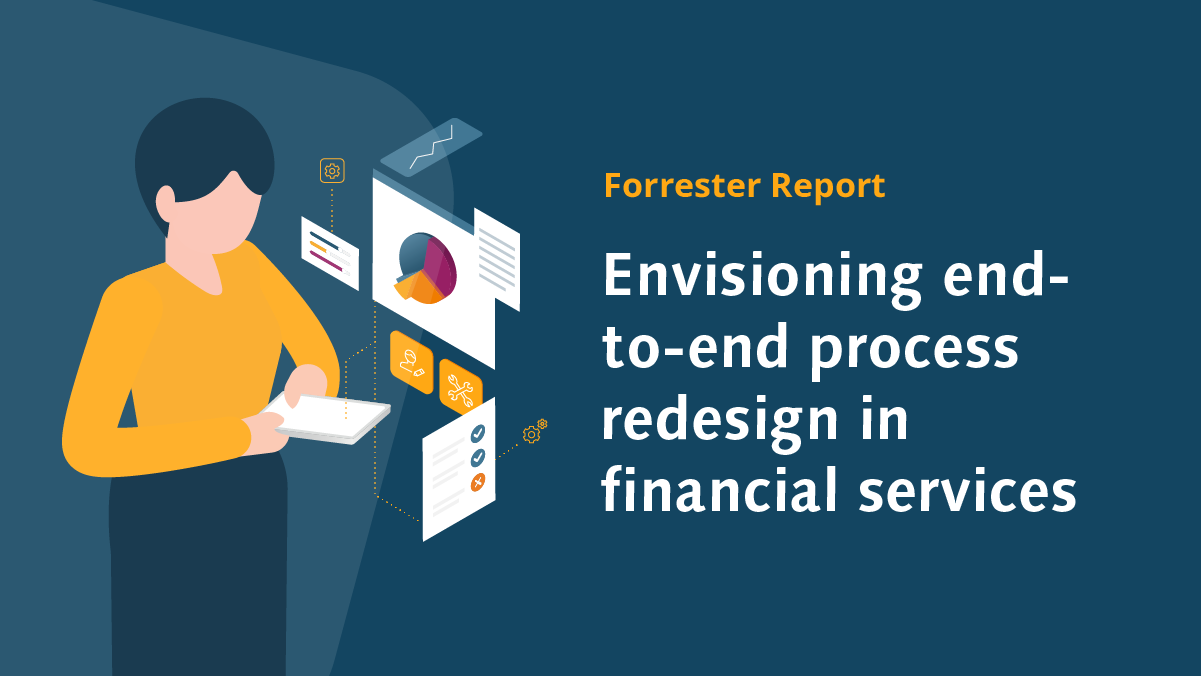 Forrester Report

Envisioning end-to-end process redesign in financial services